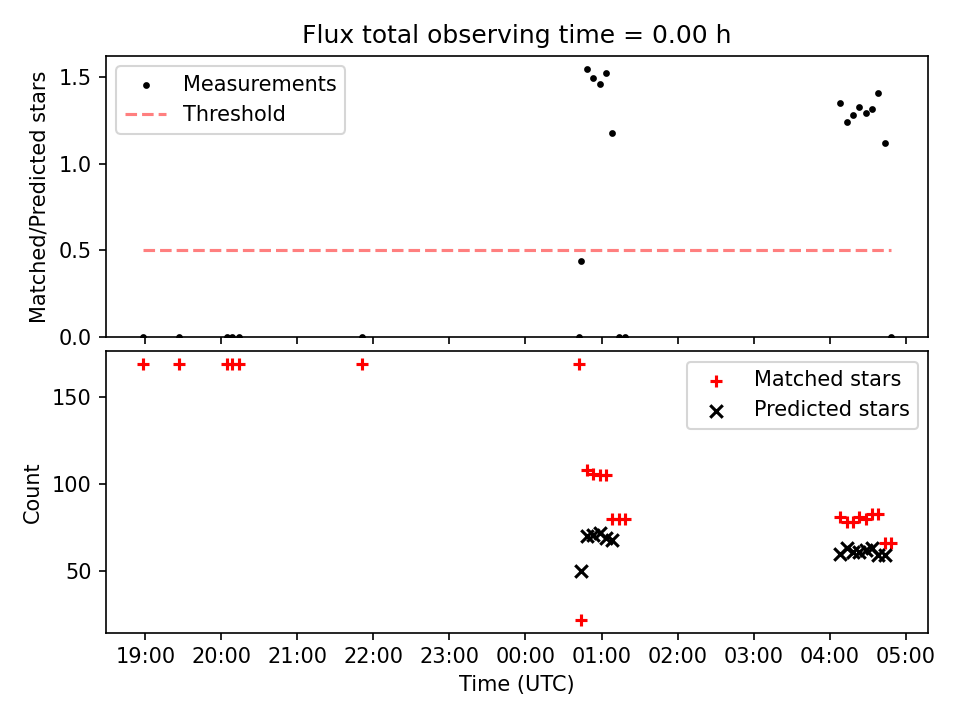 Flux total observing time = 0.00 h

Measurements
Threshold

Matched/Predicted stars

1.5
1.0
0.5
0.0

Matched stars
Predicted stars

Count

150
100
50

19:00 20:00 21:00 22:00 23:00 00:00 01:00 02:00 03:00 04:00 05:00

Time (UTC)